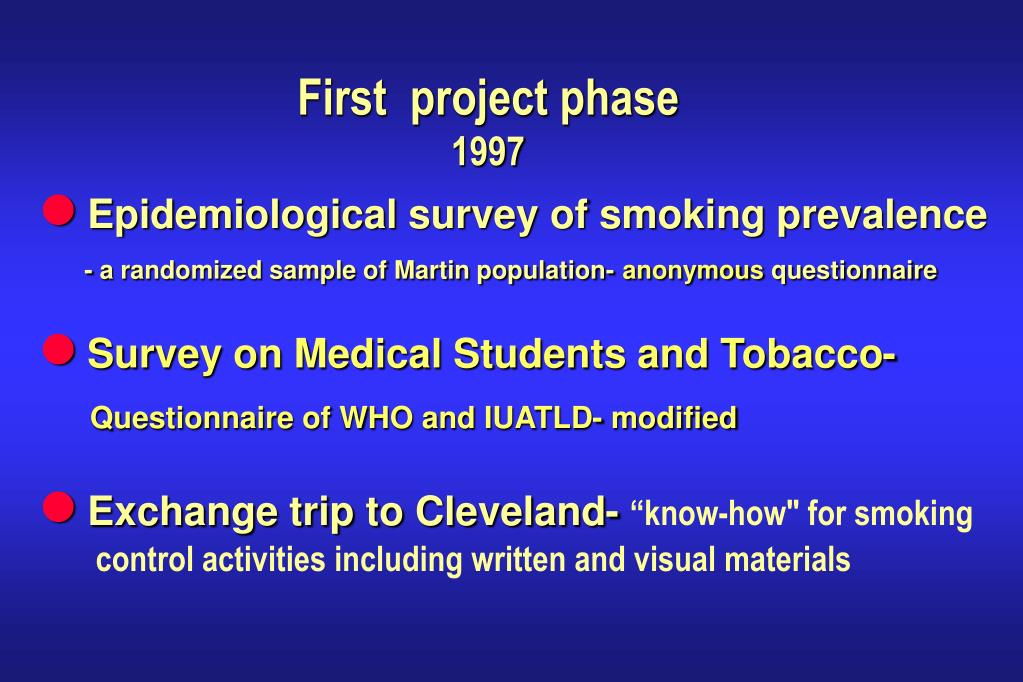 First project phase
1997

Epidemiological survey of smoking prevalence
- a randomized sample of Martin population- anonymous questionnaire

Survey on Medical Students and Tobacco-
Questionnaire of WHO and IUATLD- modified

Exchange trip to Cleveland- “know-how" for smoking control activities including written and visual materials